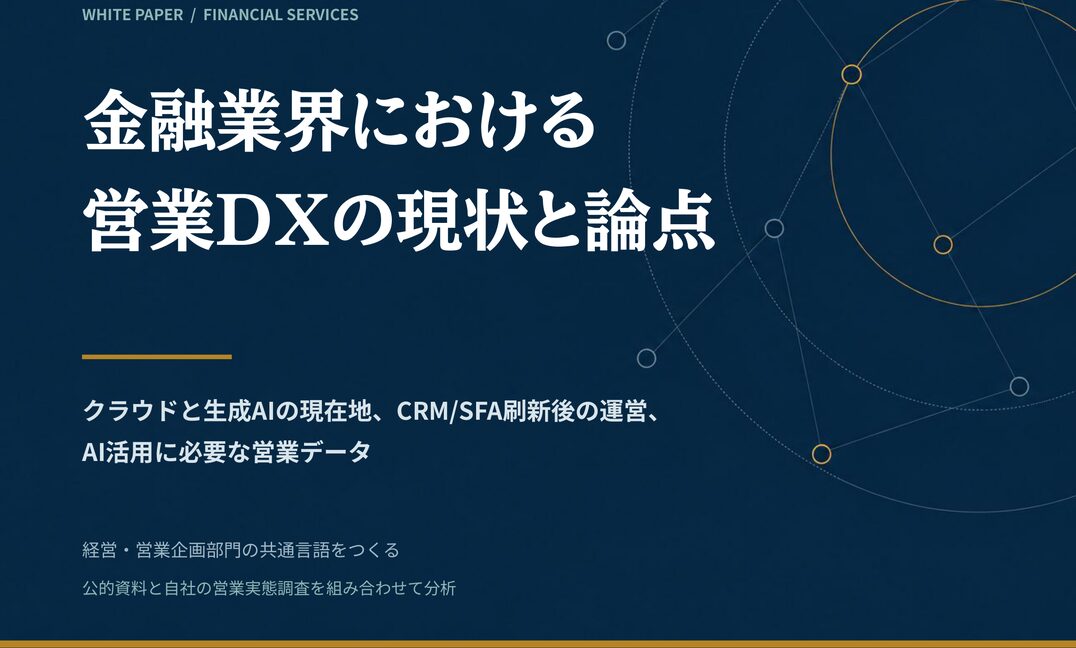 WHITE PAPER / FINANCIAL SERVICES

金融業界における
営業DXの現状と論点

クラウドと生成AIの現在地、CRM/SFA刷新後の運営、
AI活用に必要な営業データ

経営・営業企画部門の共通言語をつくる

公的資料と自社の営業実態調査を組み合わせて分析